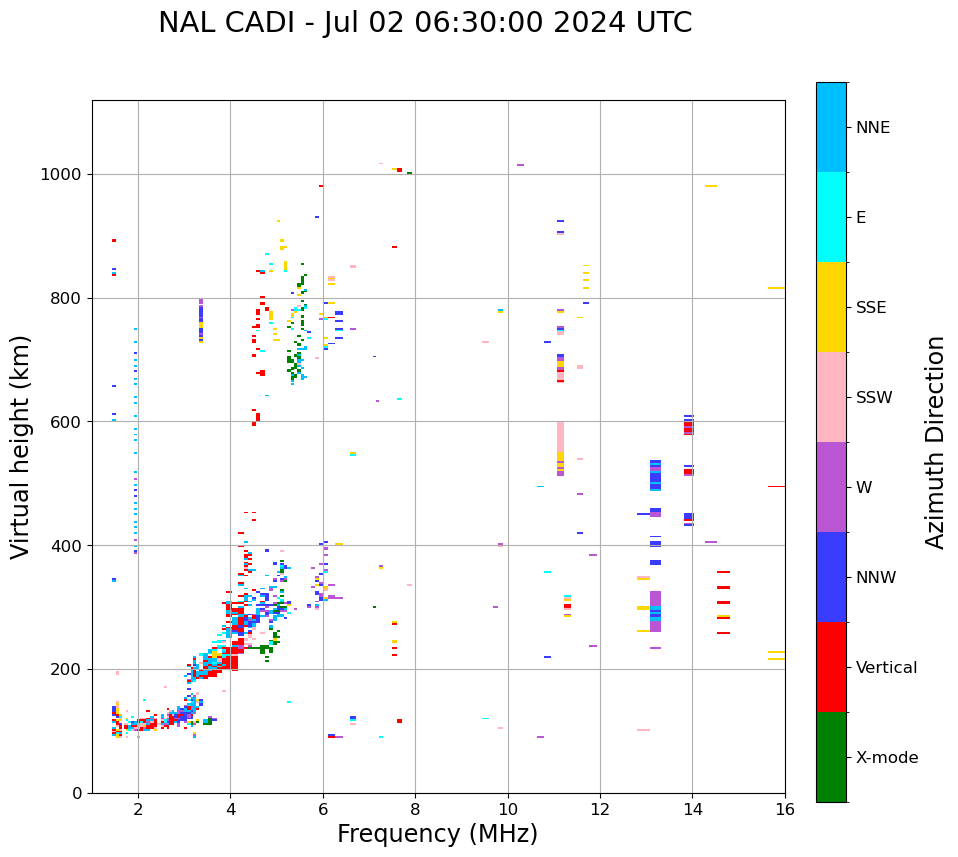 NAL CADI - Jul 02 06:30:00 2024 UTC

Virtual height (km)

1000
800
600
400
200
0

2
4
6
8
10
12
14
16

Frequency (MHz)

NNE
E
SSE
SSW
W
NNW
Vertical
X-mode

Azimuth Direction